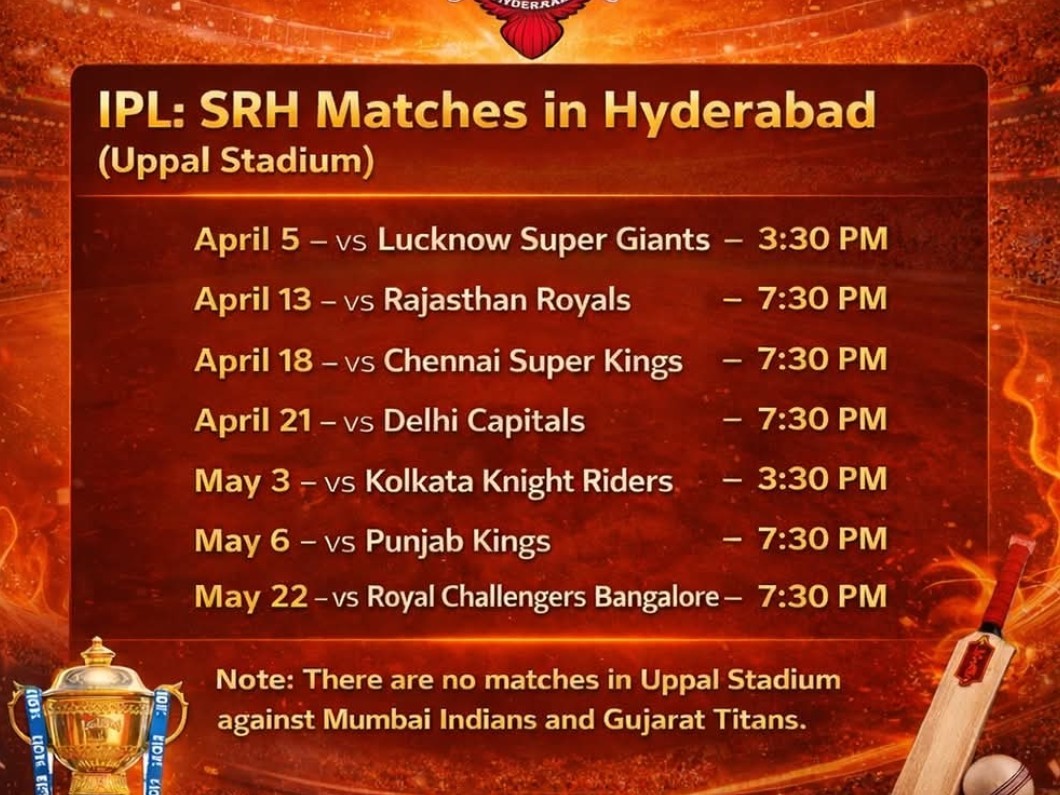 HYDERABAD

IPL: SRH Matches in Hyderabad
(Uppal Stadium)

April 5 – vs Lucknow Super Giants – 3:30 PM
April 13 – vs Rajasthan Royals – 7:30 PM
April 18 – vs Chennai Super Kings – 7:30 PM
April 21 – vs Delhi Capitals – 7:30 PM
May 3 – vs Kolkata Knight Riders – 3:30 PM
May 6 – vs Punjab Kings – 7:30 PM
May 22 – vs Royal Challengers Bangalore – 7:30 PM

Note: There are no matches in Uppal Stadium against Mumbai Indians and Gujarat Titans.